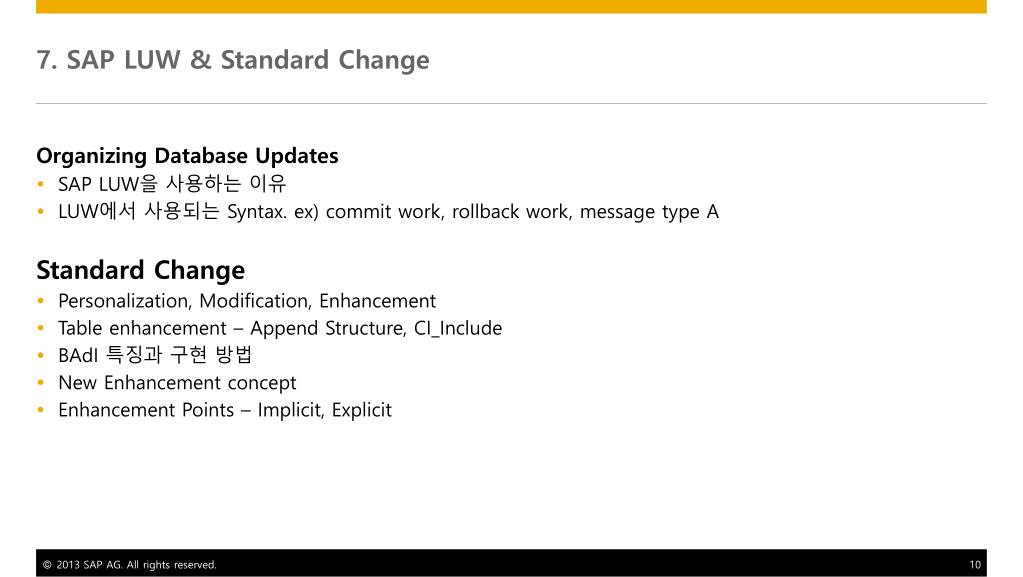 7. SAP LUW & Standard Change

Organizing Database Updates

• SAP LUW을 사용하는 이유
• LUW에서 사용되는 Syntax. ex) commit work, rollback work, message type A

Standard Change

• Personalization, Modification, Enhancement
• Table enhancement – Append Structure, CI_Include
• BAdI 특징과 구현 방법
• New Enhancement concept
• Enhancement Points – Implicit, Explicit

© 2013 SAP AG. All rights reserved. 10